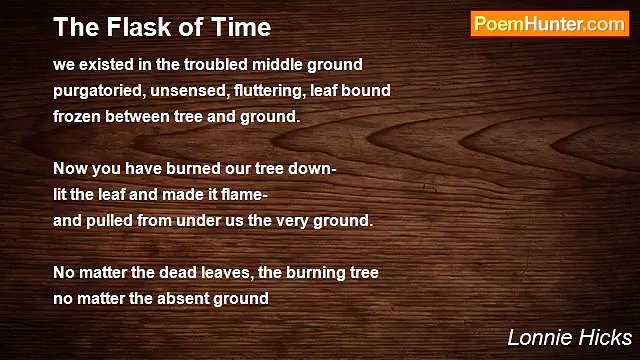 The Flask of Time

PoemHunter.com

we existed in the troubled middle ground
purgatoried, unsensed, fluttering, leaf bound
frozen between tree and ground.

Now you have burned our tree down-
lit the leaf and made it flame-
and pulled from under us the very ground.

No matter the dead leaves, the burning tree
no matter the absent ground

Lonnie Hicks